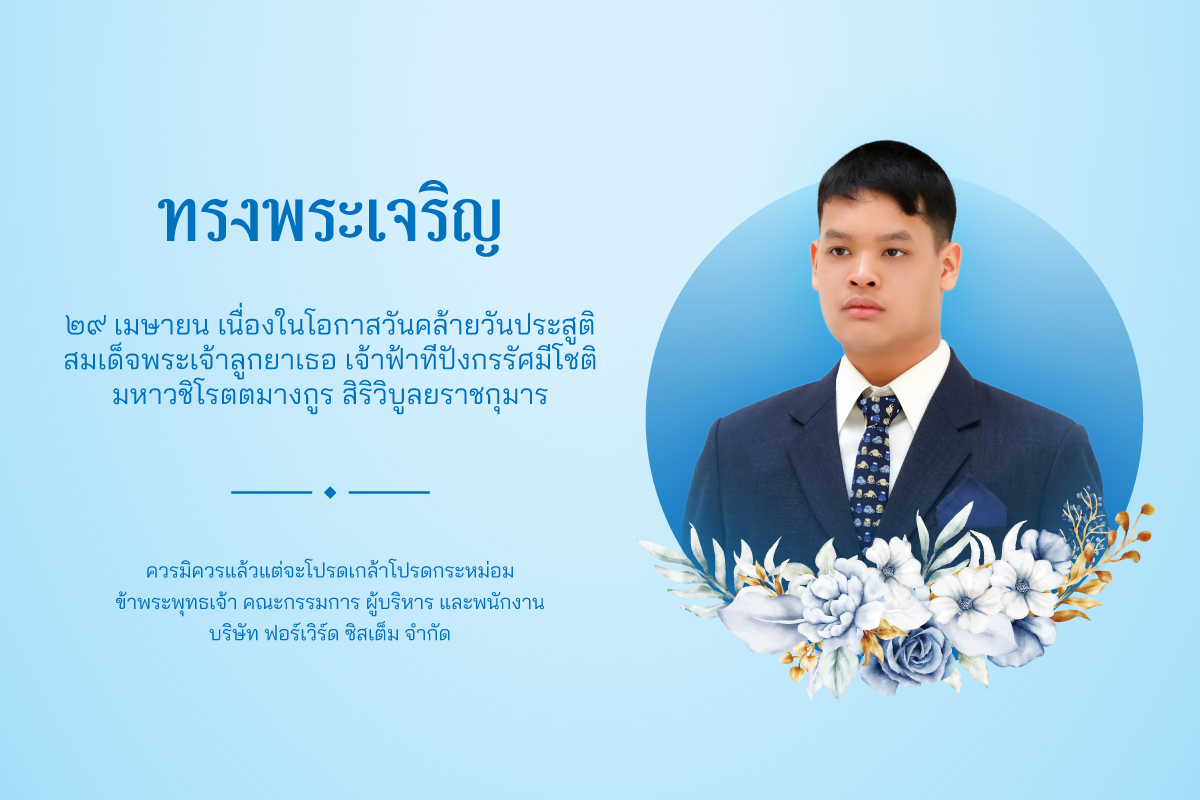 ทรงพระเจริญ

๒๙ เมษายน เนื่องในโอกาสวันคล้ายวันประสูติ
สมเด็จพระเจ้าลูกยาเธอ เจ้าฟ้าทีปังกรรัศมีโชติ
มหาวชิโรตตมางกูร สิริวิบูลยราชกุมาร

ควรมิควรแล้วแต่จะโปรดเกล้าโปรดกระหม่อม
ข้าพระพุทธเจ้า คณะกรรมการ ผู้บริหาร และพนักงาน
บริษัท ฟอร์เวิร์ด ซิสเต็ม จำกัด